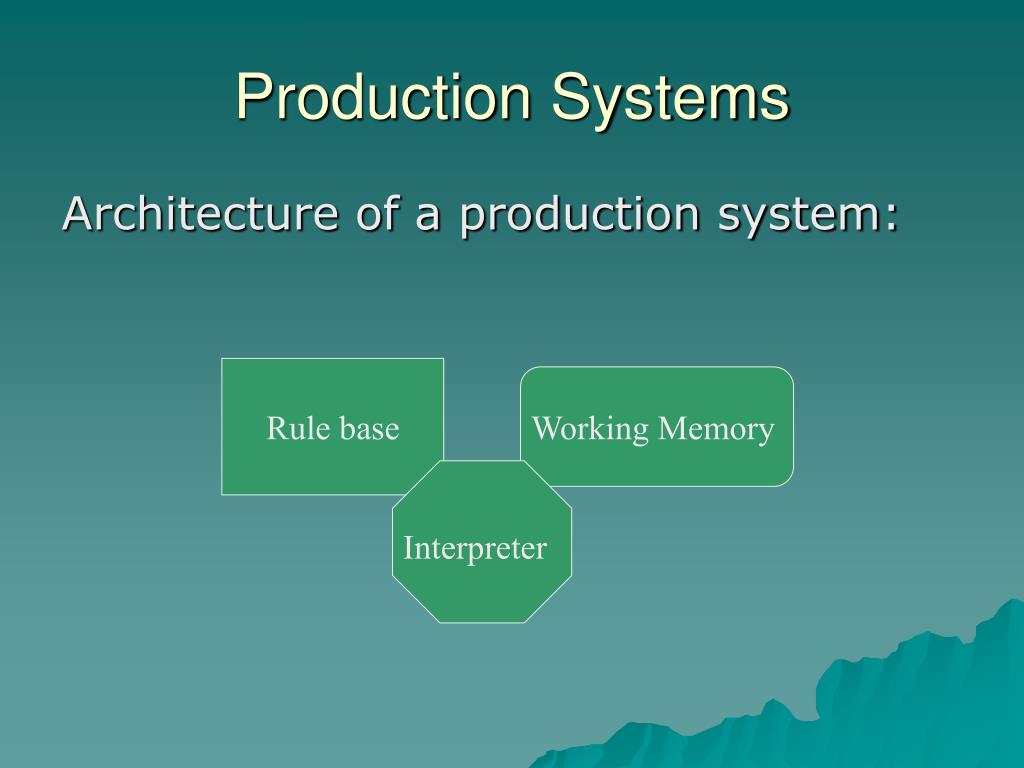 Production Systems

Architecture of a production system:

Rule base

Working Memory

Interpreter